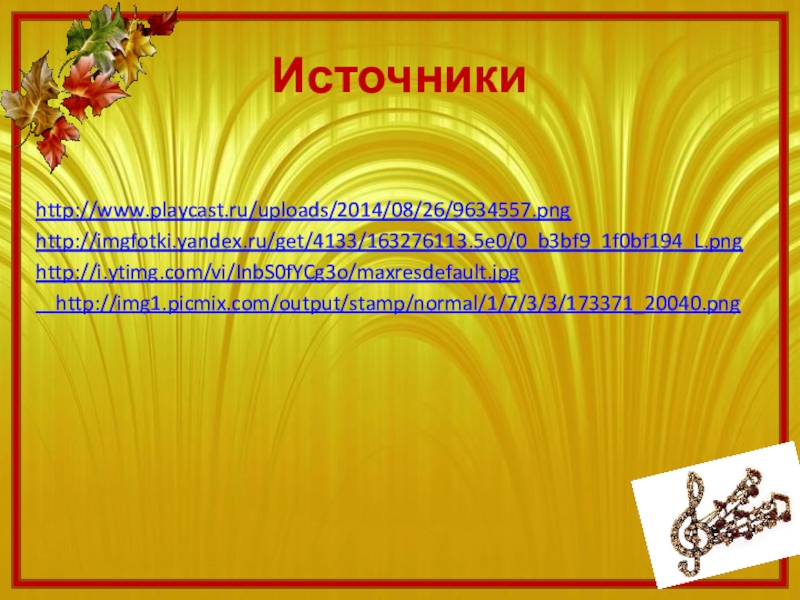 Источники

http://www.playcast.ru/uploads/2014/08/26/9634557.png

http://imgfotki.yandex.ru/get/4133/163276113.5e0/0_b3bf9_1f0bf194_L.png

http://i.ytimg.com/vi/InbS0fYCg3o/maxresdefault.jpg

http://img1.picmix.com/output/stamp/normal/1/7/3/3/173371_20040.png